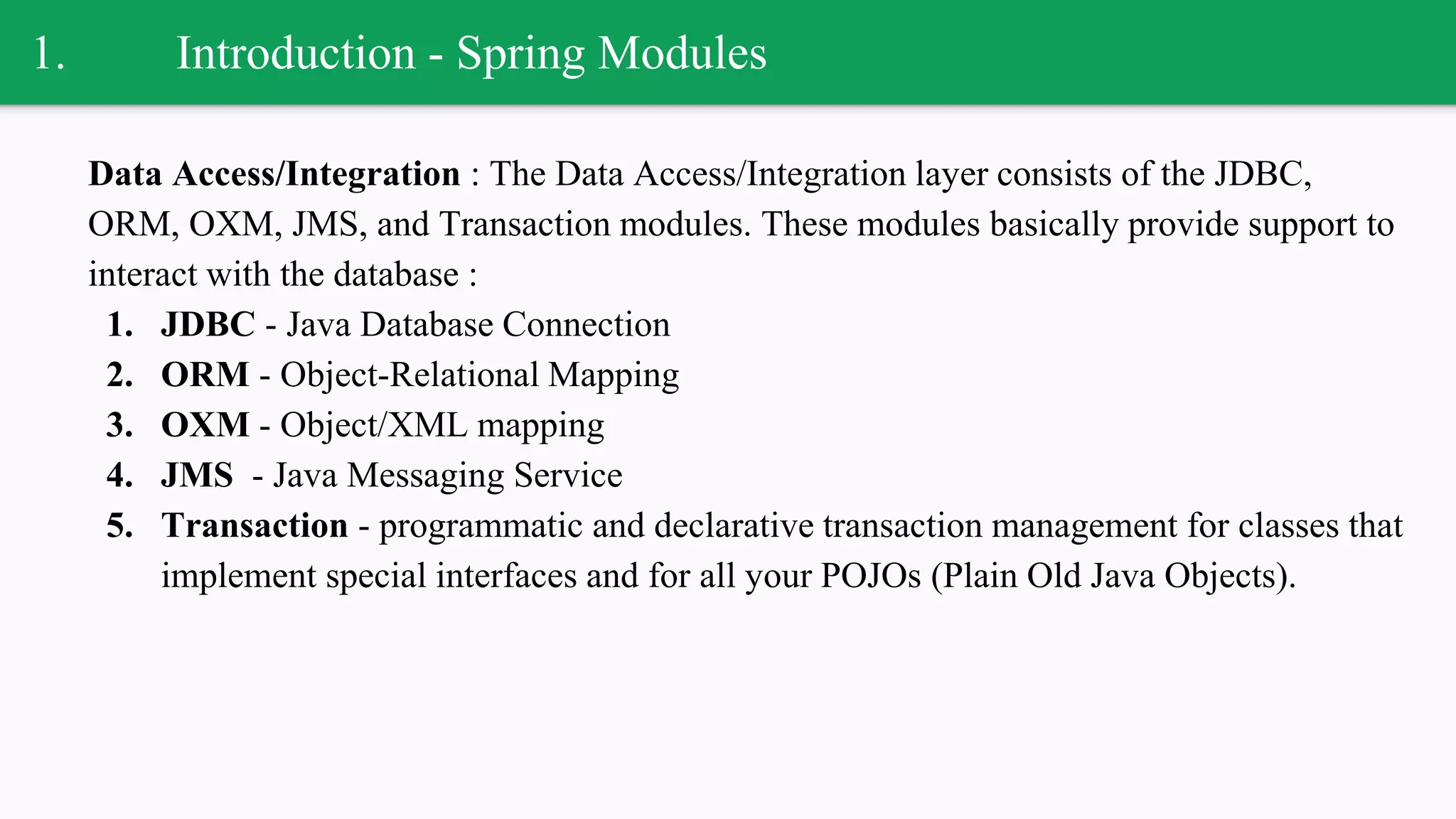 1. Introduction - Spring Modules

Data Access/Integration : The Data Access/Integration layer consists of the JDBC, ORM, OXM, JMS, and Transaction modules. These modules basically provide support to interact with the database :

1. JDBC - Java Database Connection
2. ORM - Object-Relational Mapping
3. OXM - Object/XML mapping
4. JMS - Java Messaging Service
5. Transaction - programmatic and declarative transaction management for classes that implement special interfaces and for all your POJOs (Plain Old Java Objects).